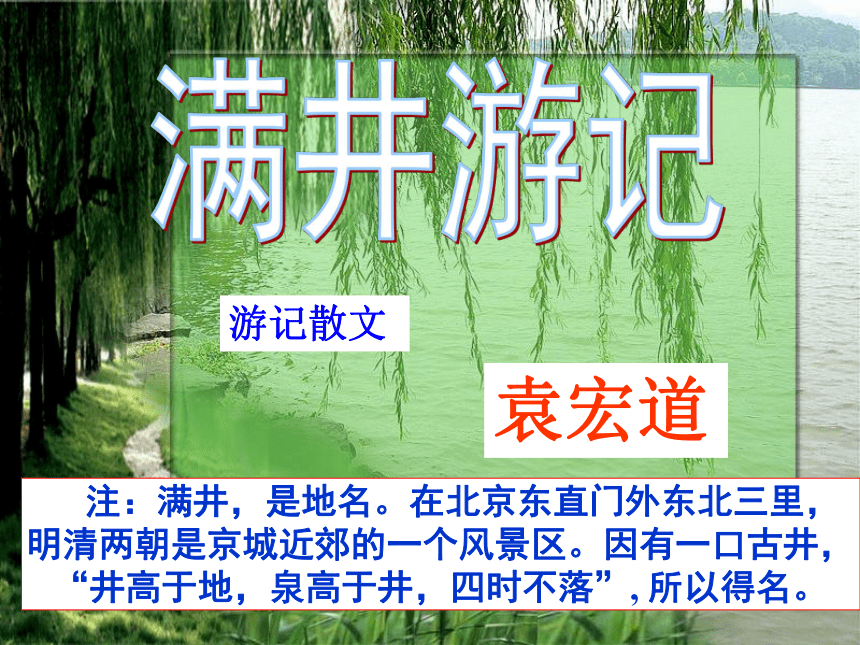 满井游记

游记散文

袁宏道

注：满井，是地名。在北京东直门外东北三里，明清两朝是京城近郊的一个风景区。因有一口古井，“井高于地，泉高于井，四时不落”，所以得名。